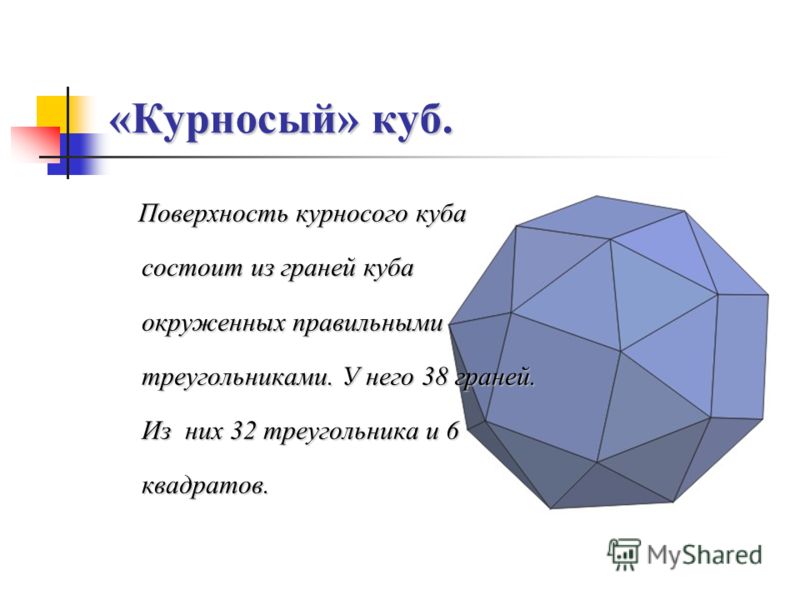 «Курносый» куб.

Поверхность курносого куба состоит из граней куба окруженных правильными треугольниками. У него 38 граней. Из них 32 треугольника и 6 квадратов.

MyShared